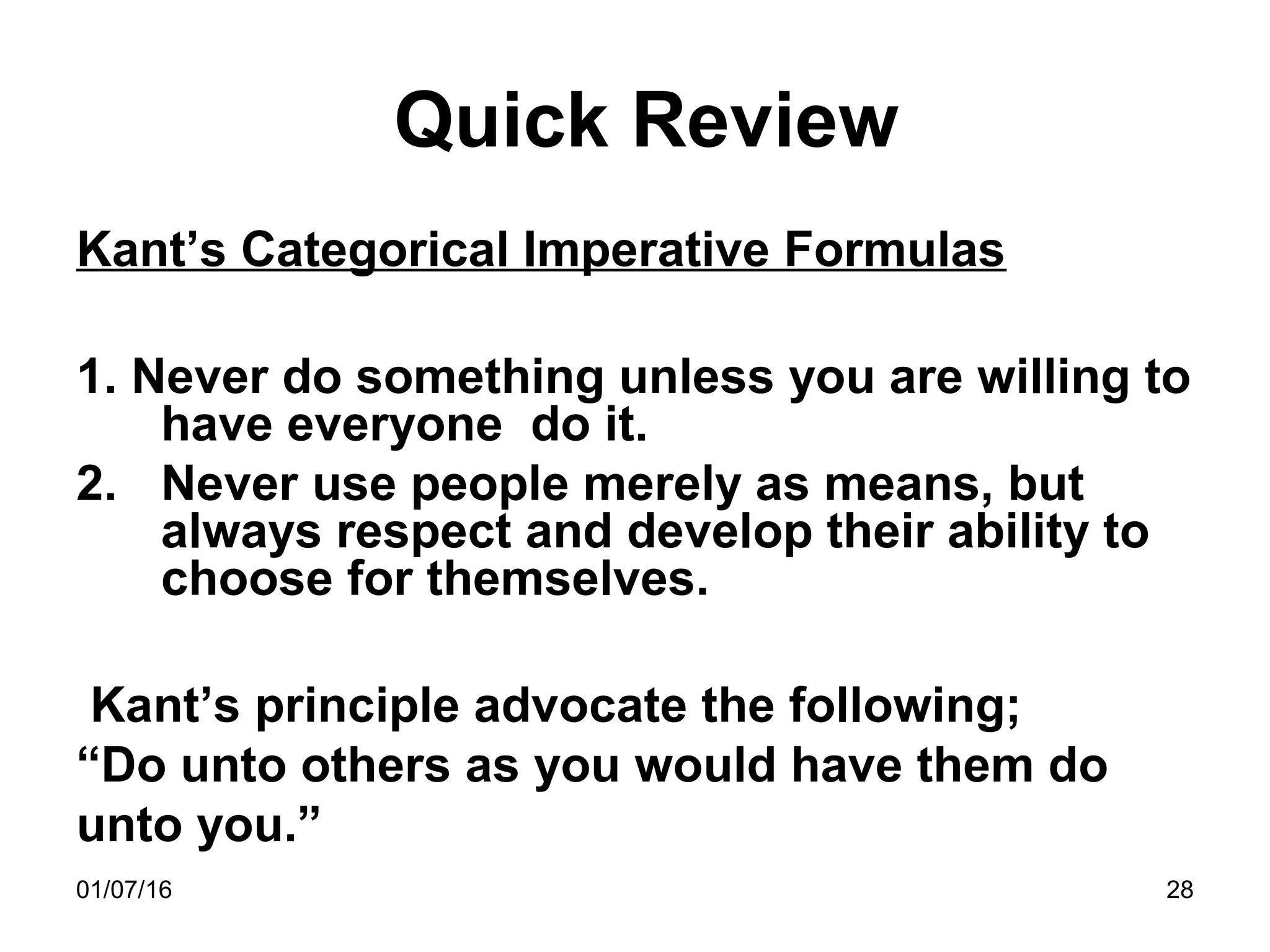 Quick Review

Kant’s Categorical Imperative Formulas

1. Never do something unless you are willing to have everyone  do it.
2. Never use people merely as means, but always respect and develop their ability to choose for themselves.

Kant’s principle advocate the following;
“Do unto others as you would have them do unto you.”

01/07/16

28